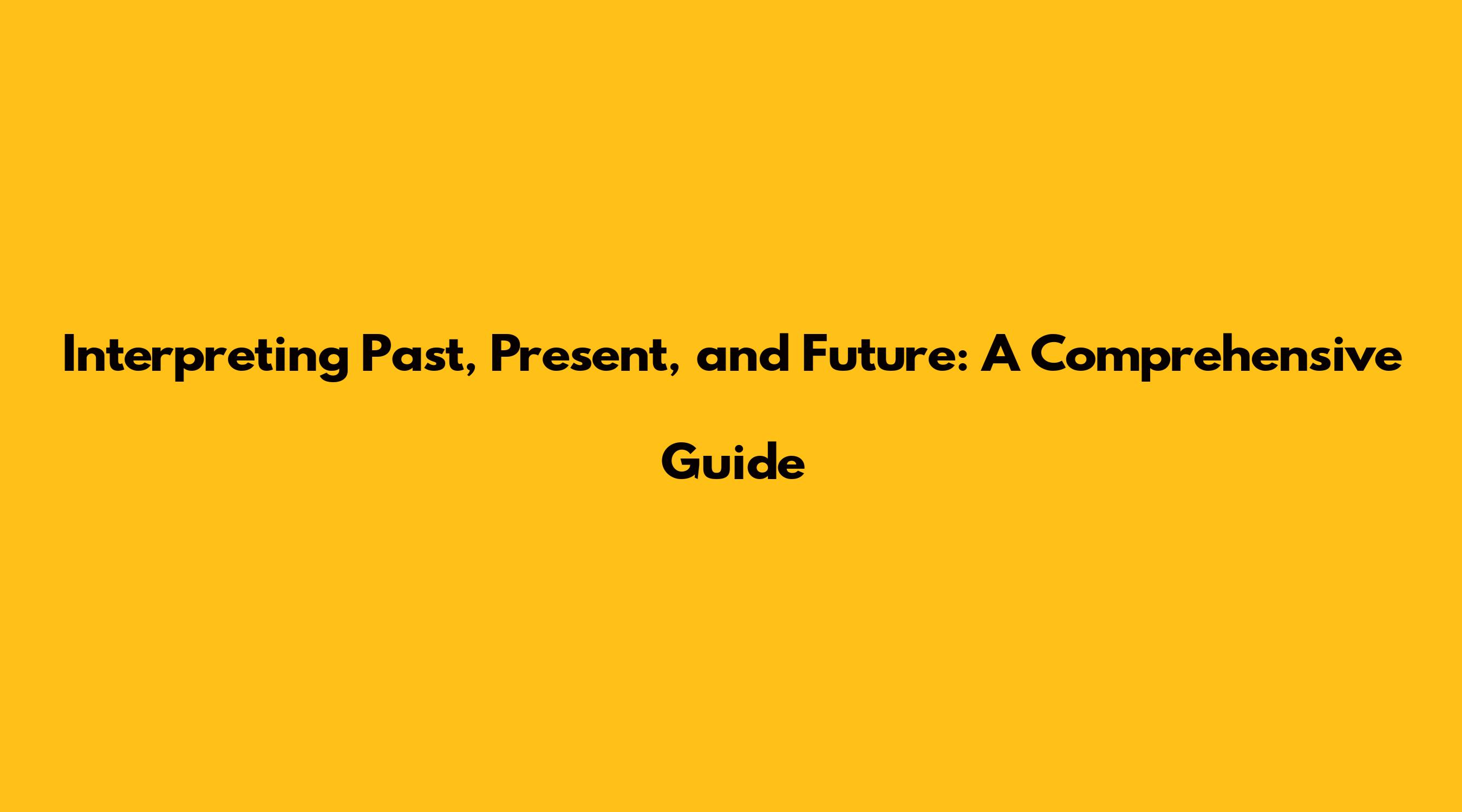 Interpreting Past, Present, and Future: A Comprehensive Guide